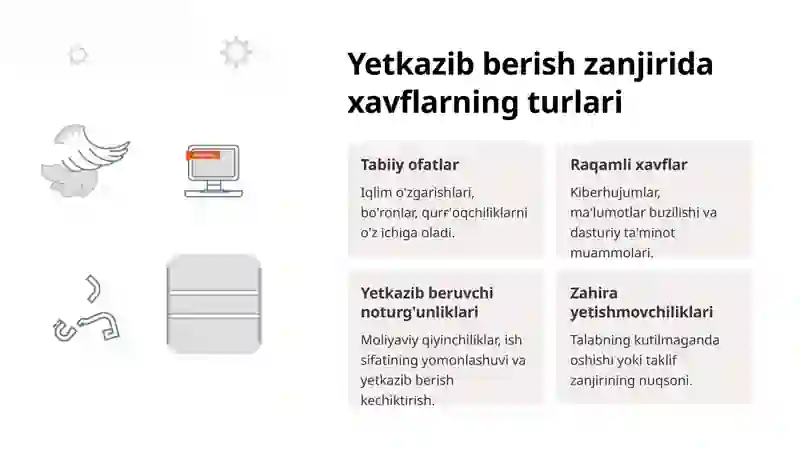 Yetkazib berish zanjirida xavflarning turlari

Tabiiy ofatlar

Iqlim o'zgarishlari, bo'ronlar, qurg'oqchiliklarni o'z ichiga oladi.

Raqamli xavflar

Kiberhujumlar, ma'lumotlar buzilishi va dasturiy ta'minot muammolari.

Yetkazib beruvchi noturg'unliklari

Moliyaviy qiyinchiliklar, ish sifatining yomonlashuvi va yetkazib berish kechiktirish.

Zahira yetishmovchiliklari

Talabning kutilmaganda oshishi yoki taklif zanjirining nuqsoni.